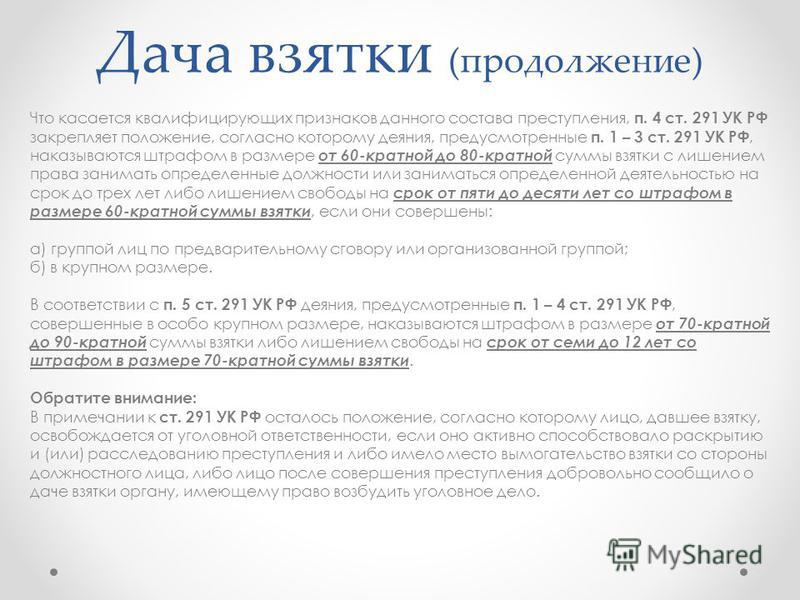 Дача взятки (продолжение)

Что касается квалифицирующих признаков данного состава преступления, п. 4 ст. 291 УК РФ закрепляет положение, согласно которому деяния, предусмотренные п. 1 – 3 ст. 291 УК РФ, наказываются штрафом в размере от 60-кратной до 80-кратной суммы взятки с лишением права занимать определенные должности или заниматься определенной деятельностью на срок до трех лет либо лишением свободы на срок от пяти до десяти лет со штрафом в размере 60-кратной суммы взятки, если они совершены:

а) группой лиц по предварительному сговору или организованной группой;
б) в крупном размере.

В соответствии с п. 5 ст. 291 УК РФ деяния, предусмотренные п. 1 – 4 ст. 291 УК РФ, совершенные в особо крупном размере, наказываются штрафом в размере от 70-кратной до 90-кратной суммы взятки либо лишением свободы на срок от семи до 12 лет со штрафом в размере 70-кратной суммы взятки.

Обратите внимание:
В примечании к ст. 291 УК РФ осталось положение, согласно которому лицо, давшее взятку, освобождается от уголовной ответственности, если оно активно способствовало раскрытию и (или) расследованию преступления и либо имело место вымогательство взятки со стороны должностного лица, либо лицо после совершения преступления добровольно сообщило о даче взятки органу, имеющему право возбудить уголовное дело.

MyShared